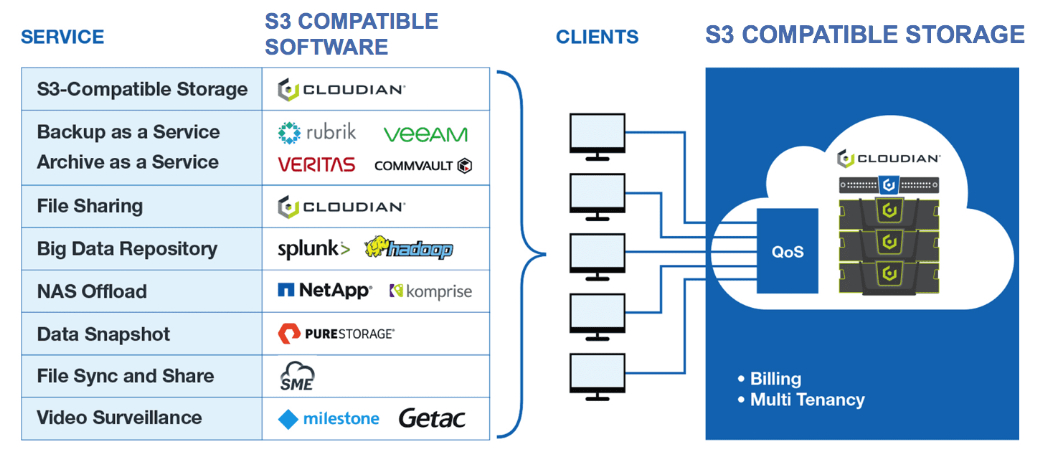 | SERVICE | S3 COMPATIBLE SOFTWARE |
|---|---|
| S3-Compatible Storage | CLOUDIAN |
| Backup as a Service Archive as a Service | rubrik VEEAM VERITAS COMMVAULT |
| File Sharing | CLOUDIAN |
| Big Data Repository | splunk> hadoop |
| NAS Offload | NetApp komprise |
| Data Snapshot | PURESTORAGE |
| File Sync and Share | SME |
| Video Surveillance | milestone Getac |

CLIENTS

S3 COMPATIBLE STORAGE

CLOUDIAN

QoS

• Billing
• Multi Tenancy